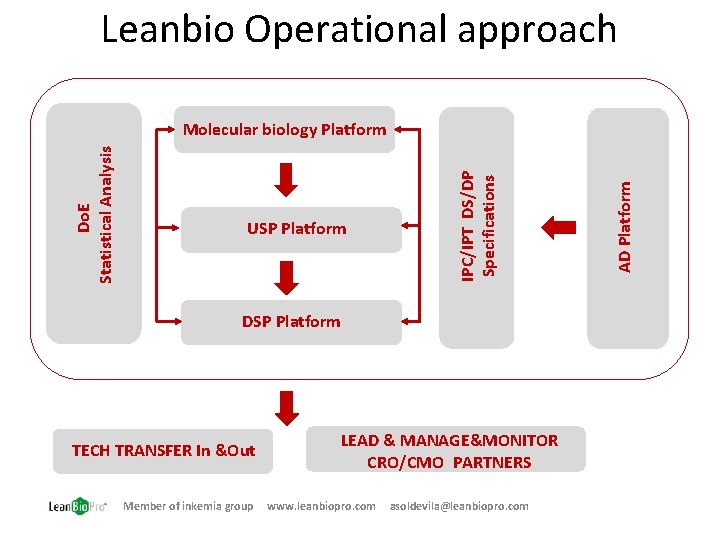 Leanbio Operational approach

DoE
Statistical Analysis

Molecular biology Platform

USP Platform

DSP Platform

IPC/IPT DS/DP
Specifications

AD Platform

TECH TRANSFER In &Out

LEAD & MANAGE&MONITOR
CRO/CMO PARTNERS

LeanBioPro Member of inkemia group www.leanbiopro.com asoldevila@leanbiopro.com